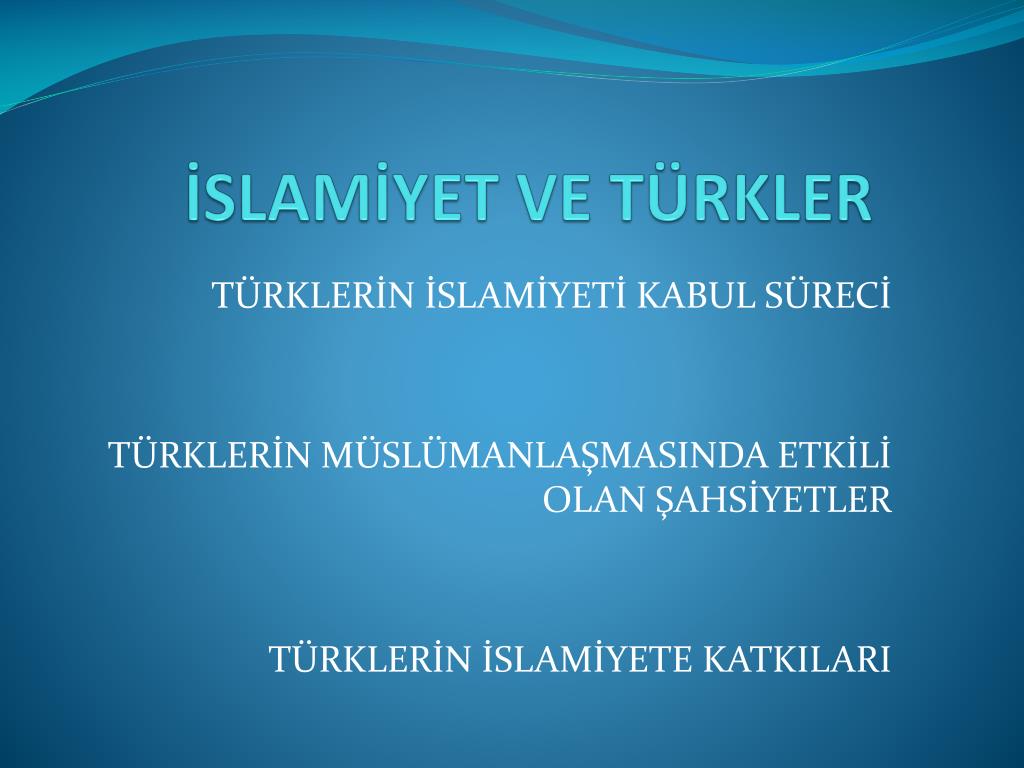 İSLAMİYET VE TÜRKLER

TÜRKLERİN İSLAMİYETİ KABUL SÜRECİ

TÜRKLERİN MÜSLÜMANLAŞMASINDA ETKİLİ OLAN ŞAHSİYETLER

TÜRKLERİN İSLAMİYETE KATKILARI